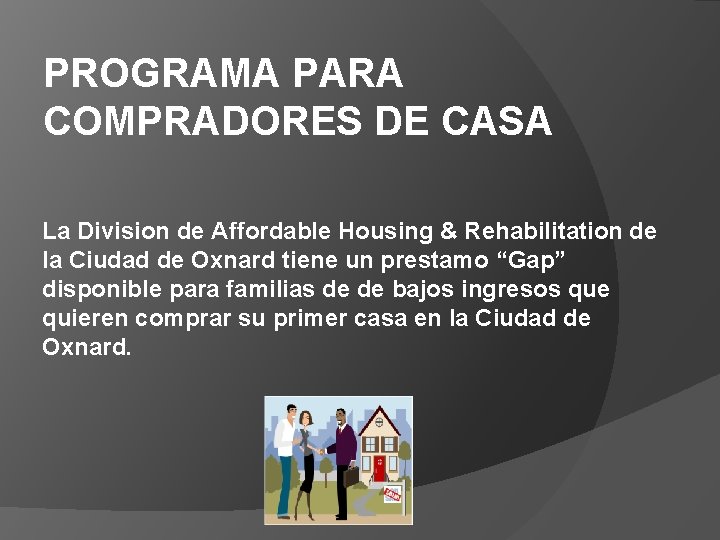 PROGRAMA PARA COMPRADORES DE CASA

La Division de Affordable Housing & Rehabilitation de la Ciudad de Oxnard tiene un prestamo “Gap” disponible para familias de de bajos ingresos que quieren comprar su primer casa en la Ciudad de Oxnard.

SOLD